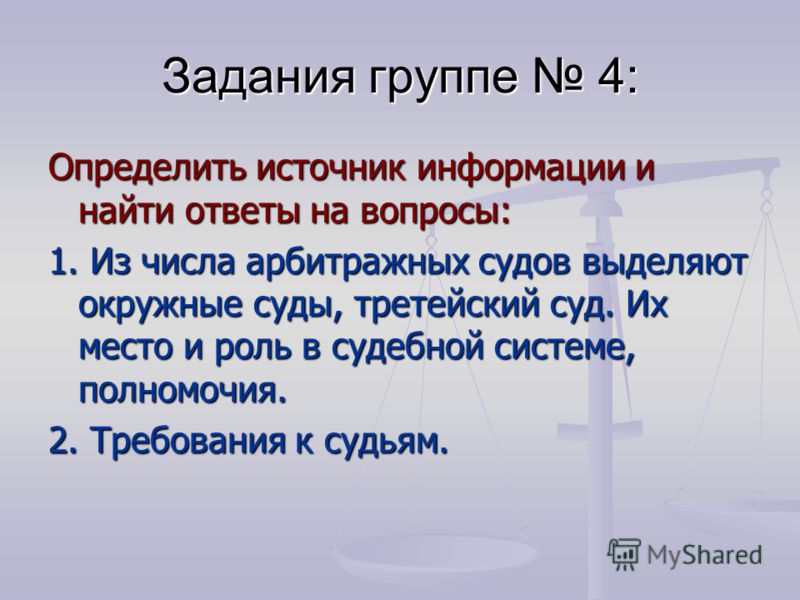 Задания группе № 4:

Определить источник информации и найти ответы на вопросы:

1. Из числа арбитражных судов выделяют окружные суды, третейский суд. Их место и роль в судебной системе, полномочия.

2. Требования к судьям.

MyShared